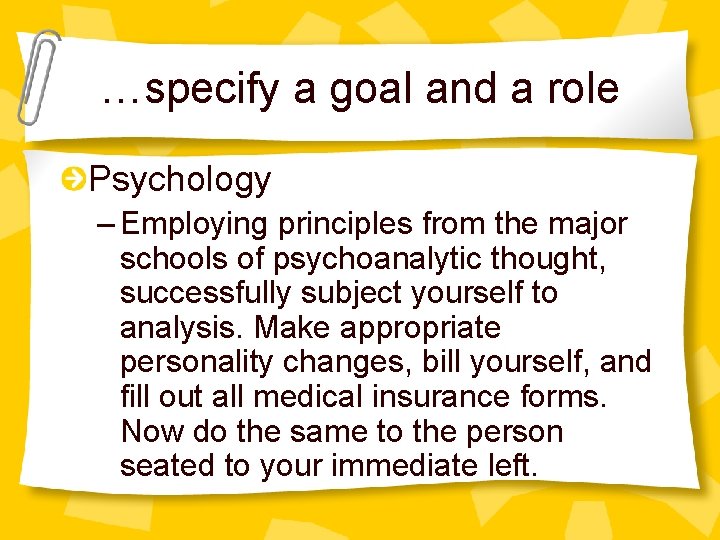 …specify a goal and a role

Psychology

– Employing principles from the major schools of psychoanalytic thought, successfully subject yourself to analysis. Make appropriate personality changes, bill yourself, and fill out all medical insurance forms. Now do the same to the person seated to your immediate left.